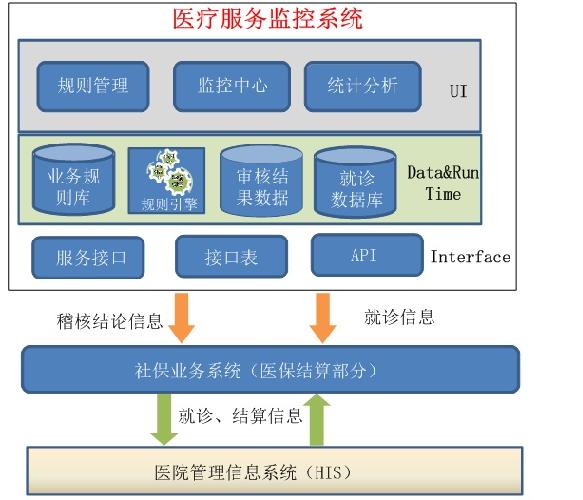 医疗服务监控系统

规则管理

监控中心

统计分析

UI

业务规则库

规则引擎

审核结果数据

就诊数据库

Data&Run Time

服务接口

接口表

API

Interface

稽核结论信息

就诊信息

社保业务系统（医保结算部分）

就诊、结算信息

医院管理信息系统（HIS）